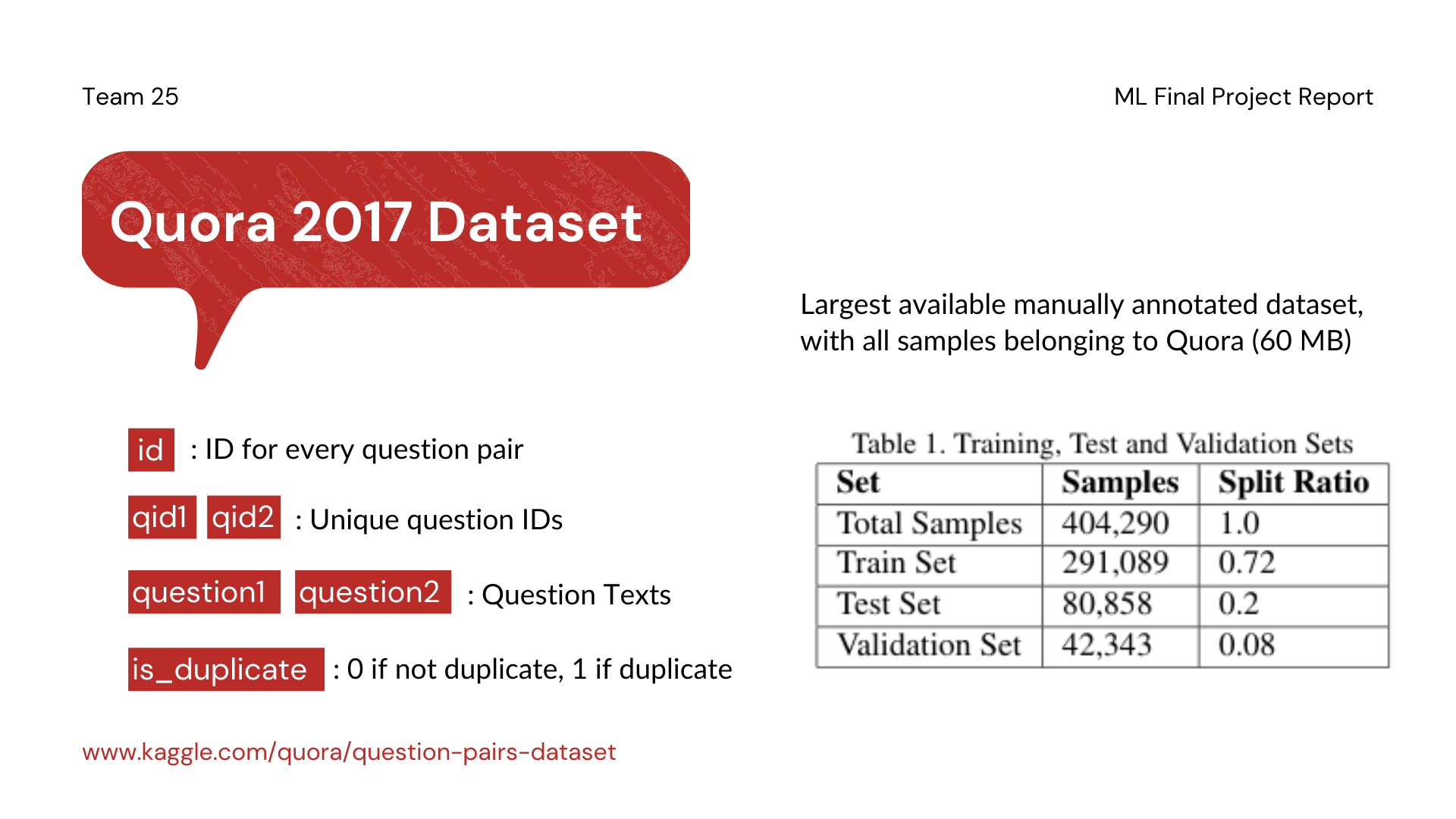 Team 25

ML Final Project Report

Quora 2017 Dataset

Largest available manually annotated dataset, with all samples belonging to Quora (60 MB)

id : ID for every question pair

qid1 qid2 : Unique question IDs

question1 question2 : Question Texts

is_duplicate : 0 if not duplicate, 1 if duplicate

Table 1. Training, Test and Validation Sets

| Set | Samples | Split Ratio |
|---|---|---|
| Total Samples | 404,290 | 1.0 |
| Train Set | 291,089 | 0.72 |
| Test Set | 80,858 | 0.2 |
| Validation Set | 42,343 | 0.08 |

www.kaggle.com/quora/question-pairs-dataset